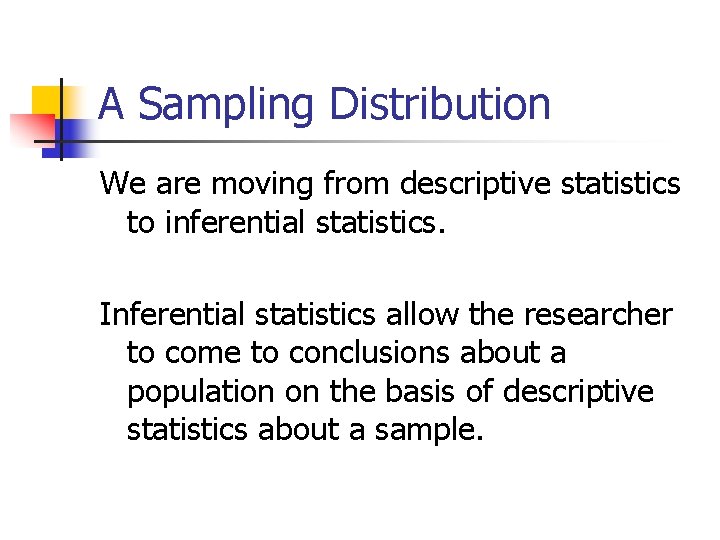 A Sampling Distribution

We are moving from descriptive statistics to inferential statistics.

Inferential statistics allow the researcher to come to conclusions about a population on the basis of descriptive statistics about a sample.